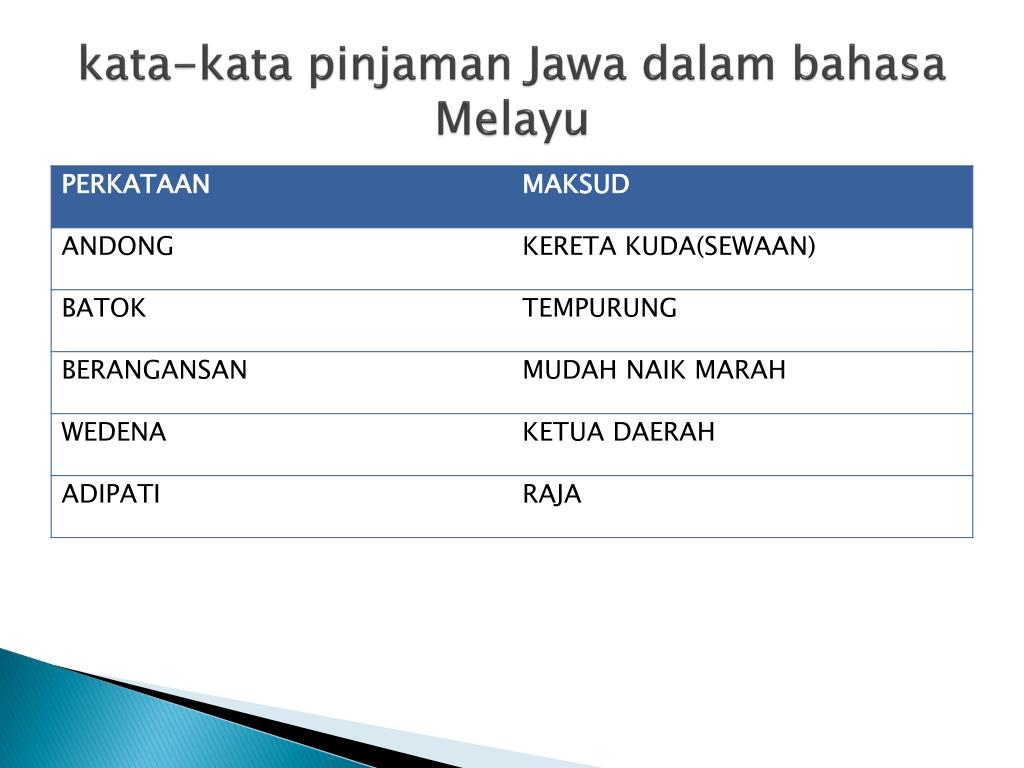 kata-kata pinjaman Jawa dalam bahasa Melayu

| PERKATAAN | MAKSUD |
|---|---|
| ANDONG | KERETA KUDA(SEWAAN) |
| BATOK | TEMPURUNG |
| BERANGANSAN | MUDAH NAIK MARAH |
| WEDENA | KETUA DAERAH |
| ADIPATI | RAJA |